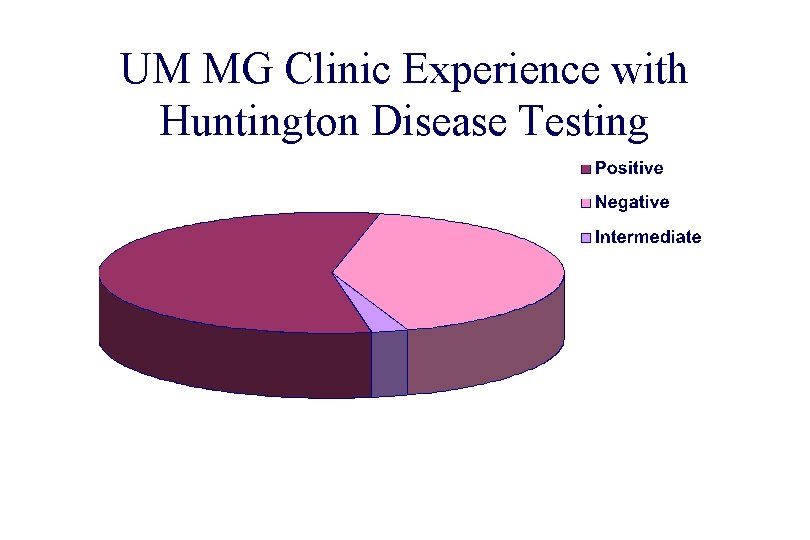 UM MG Clinic Experience with Huntington Disease Testing

Positive
Negative
Intermediate